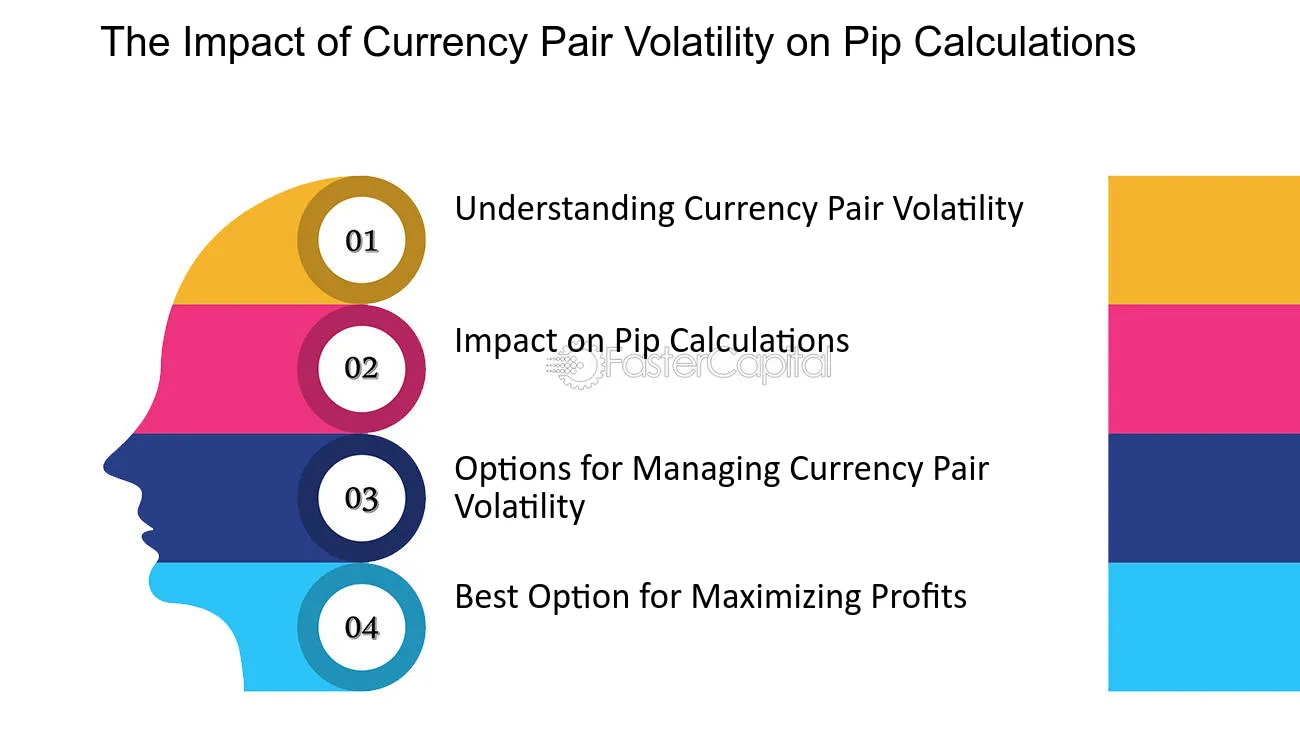 The Impact of Currency Pair Volatility on Pip Calculations

01

Understanding Currency Pair Volatility

02

Impact on Pip Calculations

03

Options for Managing Currency Pair Volatility

04

Best Option for Maximizing Profits

FasterCapital